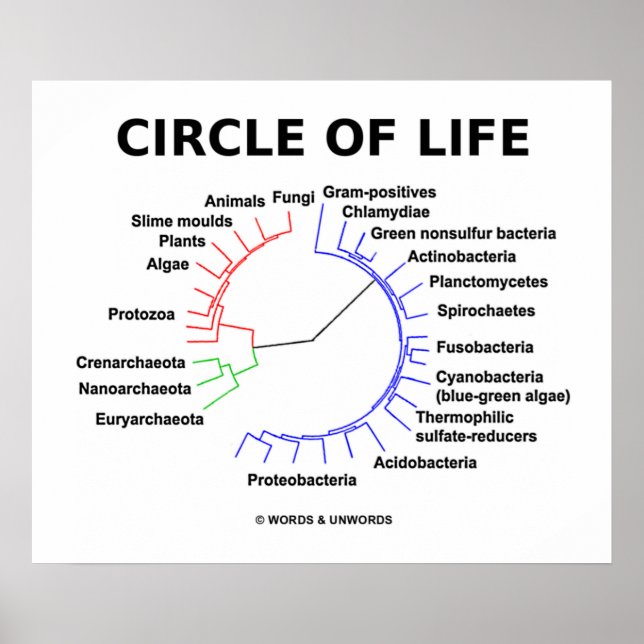 CIRCLE OF LIFE

Animals
Fungi
Slime moulds
Plants
Algae
Protozoa
Crenarchaeota
Nanoarchaeota
Euryarchaeota
Gram-positives
Chlamydiae
Green nonsulfur bacteria
Actinobacteria
Planctomycetes
Spirochaetes
Fusobacteria
Cyanobacteria (blue-green algae)
Thermophilic sulfate-reducers
Acidobacteria
Proteobacteria

© WORDS & UNWORDS